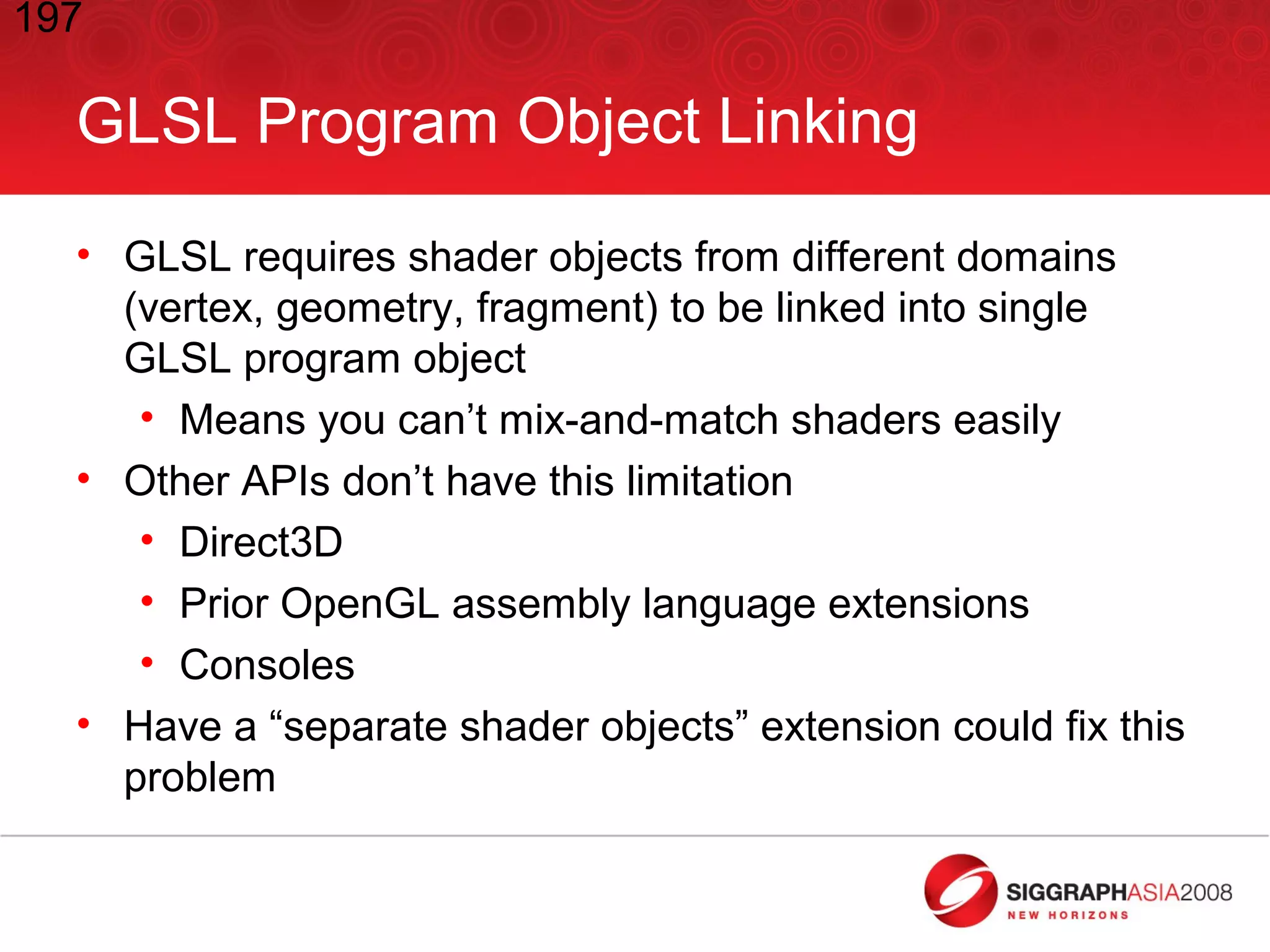 197

GLSL Program Object Linking

• GLSL requires shader objects from different domains (vertex, geometry, fragment) to be linked into single GLSL program object
  • Means you can’t mix-and-match shaders easily
• Other APIs don’t have this limitation
  • Direct3D
  • Prior OpenGL assembly language extensions
  • Consoles
• Have a “separate shader objects” extension could fix this problem

SIGGRAPHASIA2008
NEW HORIZONS